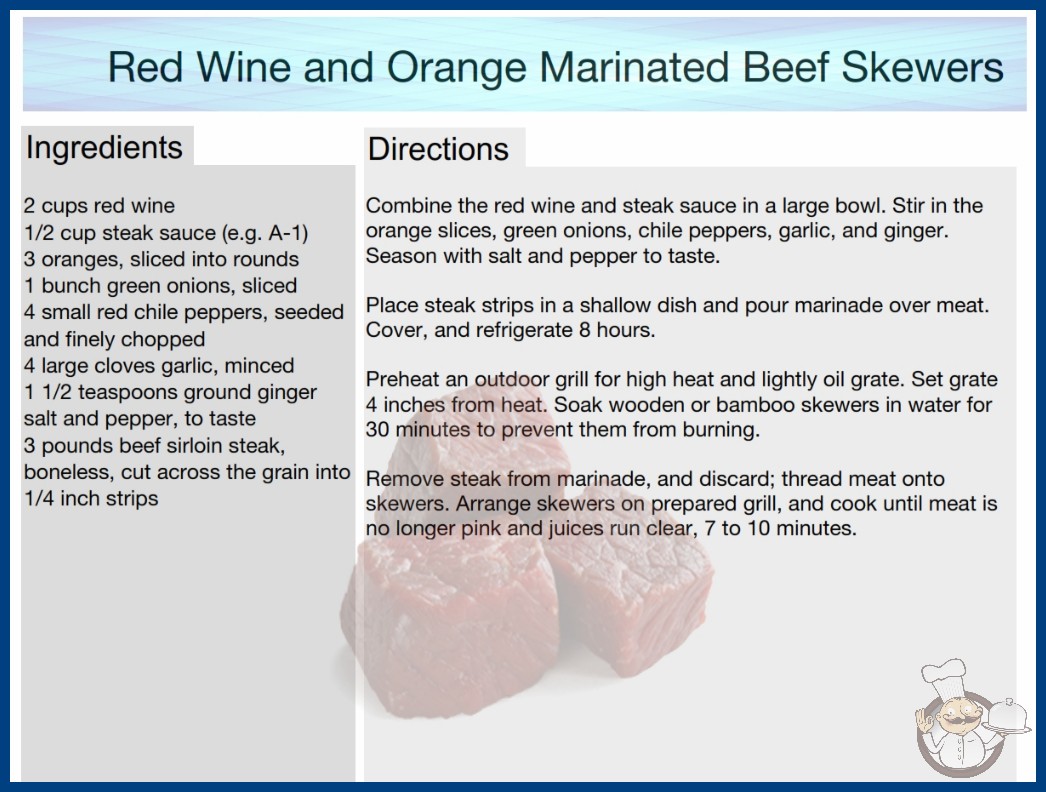 Red Wine and Orange Marinated Beef Skewers

Ingredients

2 cups red wine
1/2 cup steak sauce (e.g. A-1)
3 oranges, sliced into rounds
1 bunch green onions, sliced
4 small red chile peppers, seeded and finely chopped
4 large cloves garlic, minced
1 1/2 teaspoons ground ginger
salt and pepper, to taste
3 pounds beef sirloin steak, boneless, cut across the grain into 1/4 inch strips

Directions

Combine the red wine and steak sauce in a large bowl. Stir in the orange slices, green onions, chile peppers, garlic, and ginger. Season with salt and pepper to taste.

Place steak strips in a shallow dish and pour marinade over meat. Cover, and refrigerate 8 hours.

Preheat an outdoor grill for high heat and lightly oil grate. Set grate 4 inches from heat. Soak wooden or bamboo skewers in water for 30 minutes to prevent them from burning.

Remove steak from marinade, and discard; thread meat onto skewers. Arrange skewers on prepared grill, and cook until meat is no longer pink and juices run clear, 7 to 10 minutes.